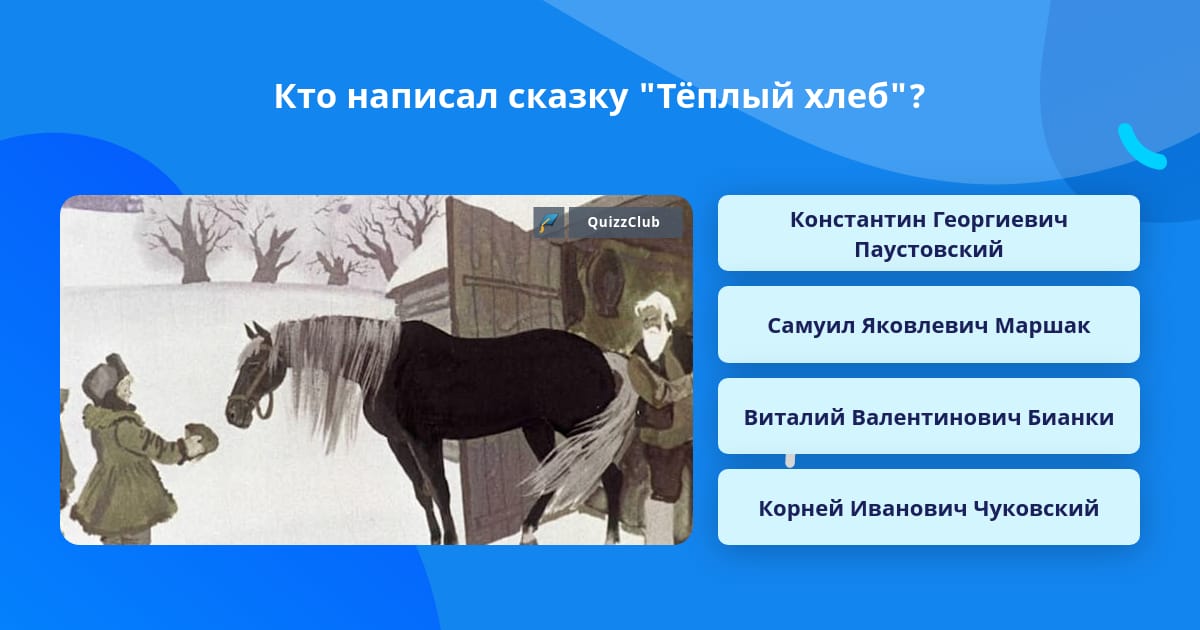 Кто написал сказку "Тёплый хлеб"?

QuizzClub

Константин Георгиевич Паустовский

Самуил Яковлевич Маршак

Виталий Валентинович Бианки

Корней Иванович Чуковский